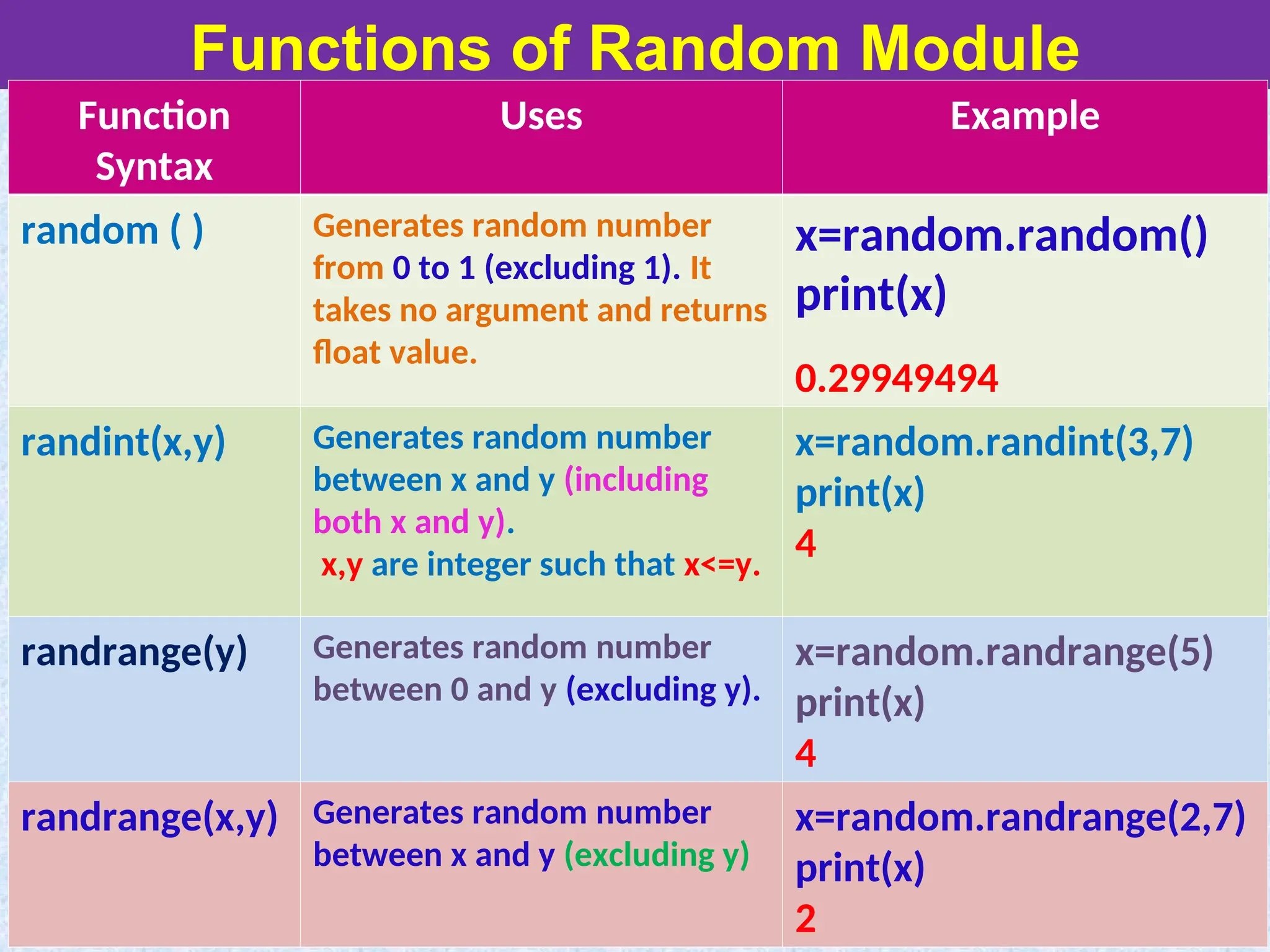 Functions of Random Module

| Function Syntax | Uses | Example |
|---|---|---|
| random ( ) | Generates random number from 0 to 1 (excluding 1). It takes no argument and returns float value. | x=random.random() print(x) 0.29949494 |
| randint(x,y) | Generates random number between x and y (including both x and y). x,y are integer such that x<=y. | x=random.randint(3,7) print(x) 4 |
| randrange(y) | Generates random number between 0 and y (excluding y). | x=random.randrange(5) print(x) 4 |
| randrange(x,y) | Generates random number between x and y (excluding y) | x=random.randrange(2,7) print(x) 2 |